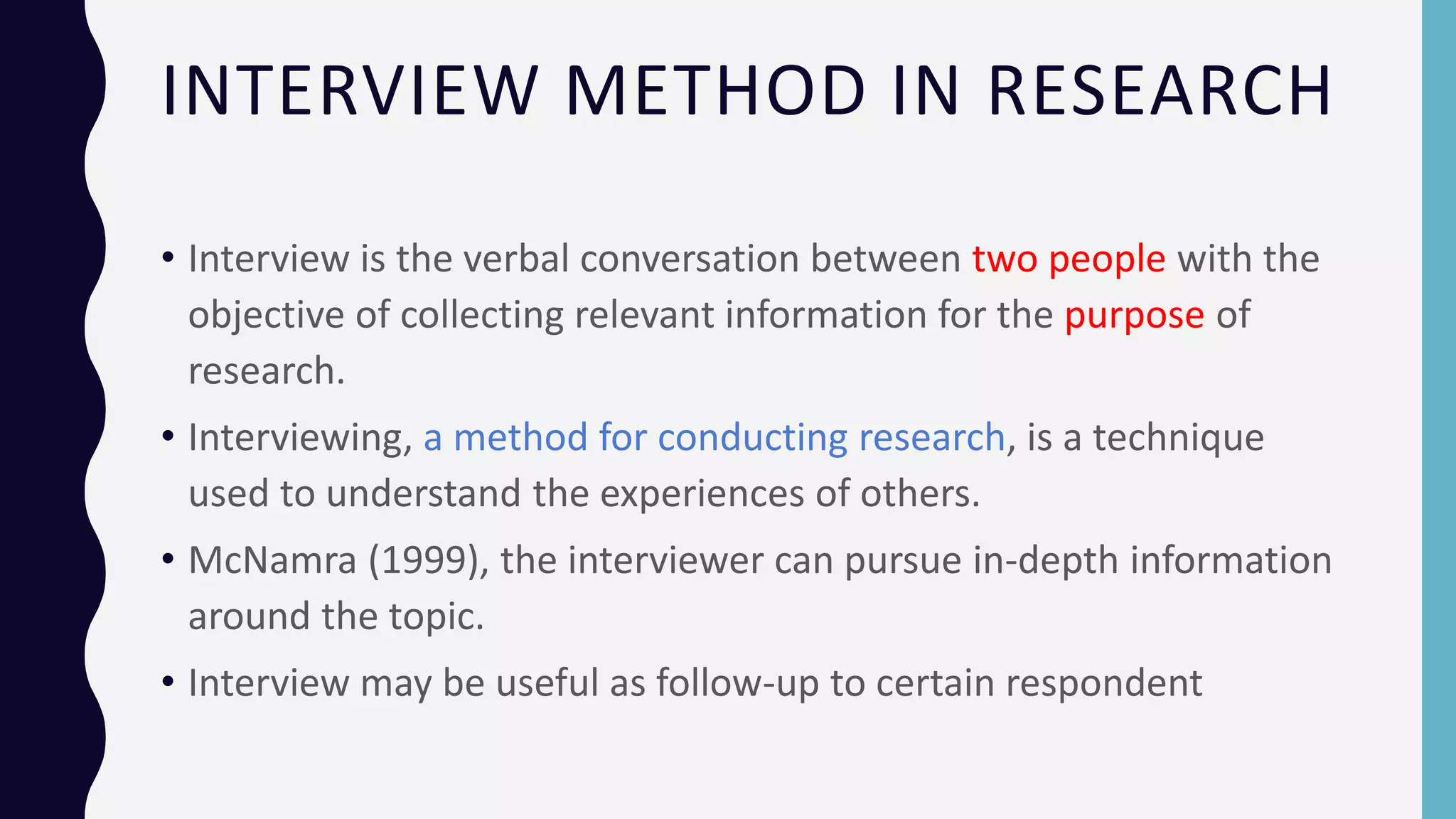 INTERVIEW METHOD IN RESEARCH

• Interview is the verbal conversation between two people with the objective of collecting relevant information for the purpose of research.

• Interviewing, a method for conducting research, is a technique used to understand the experiences of others.

• McNamra (1999), the interviewer can pursue in-depth information around the topic.

• Interview may be useful as follow-up to certain respondent